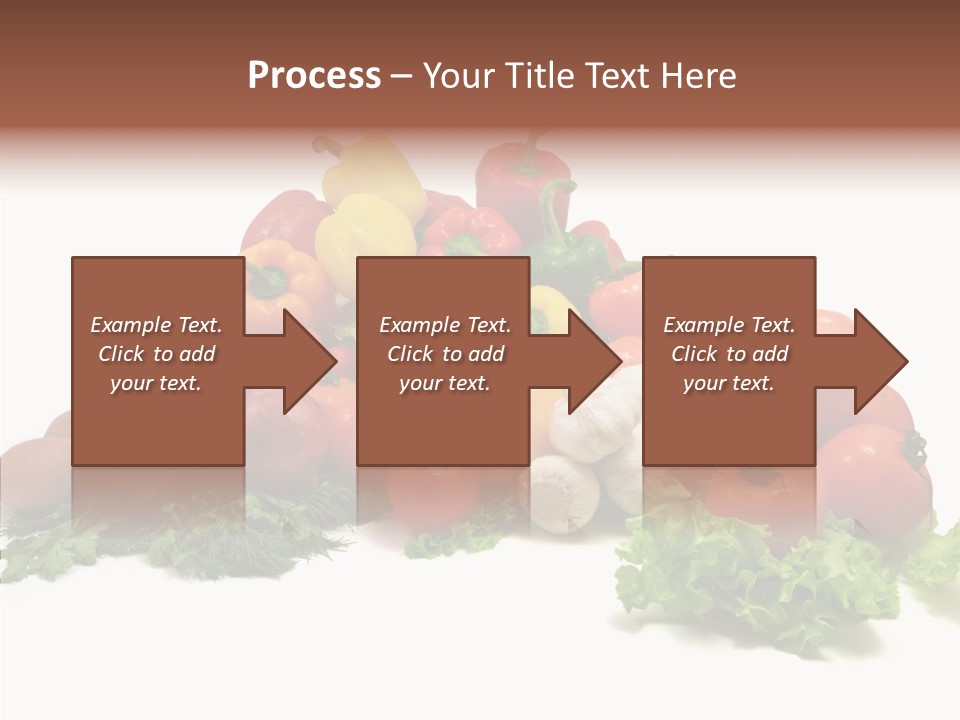 Process – Your Title Text Here

Example Text. Click to add your text.

Example Text. Click to add your text.

Example Text. Click to add your text.